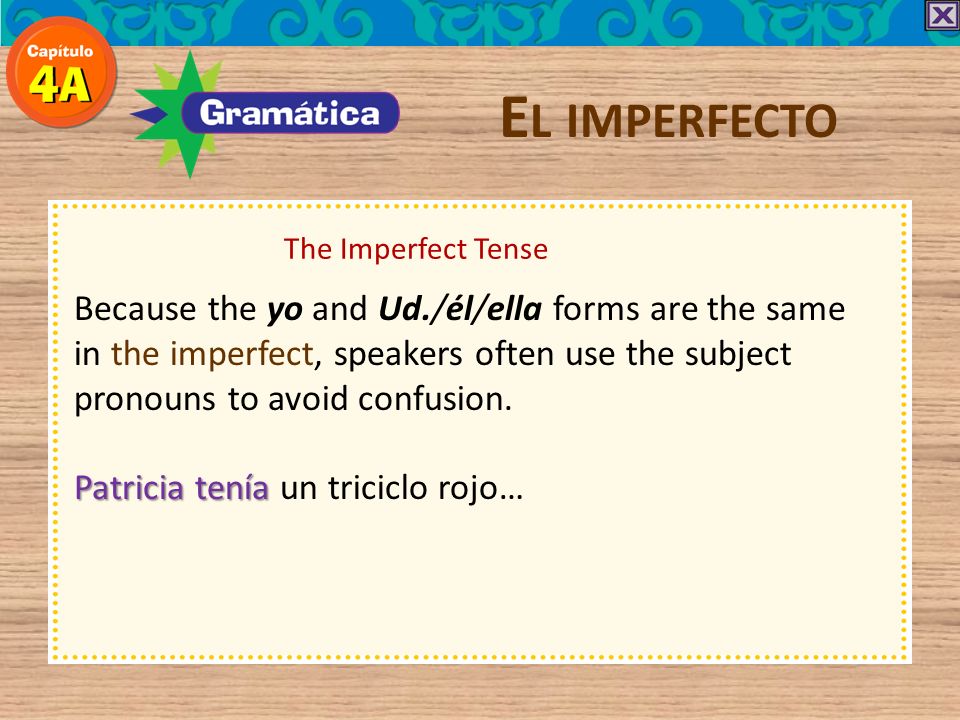 Capítulo 4A

Gramática

EL IMPERFECTO

The Imperfect Tense

Because the yo and Ud./él/ella forms are the same in the imperfect, speakers often use the subject pronouns to avoid confusion.

Patricia tenía un triciclo rojo…